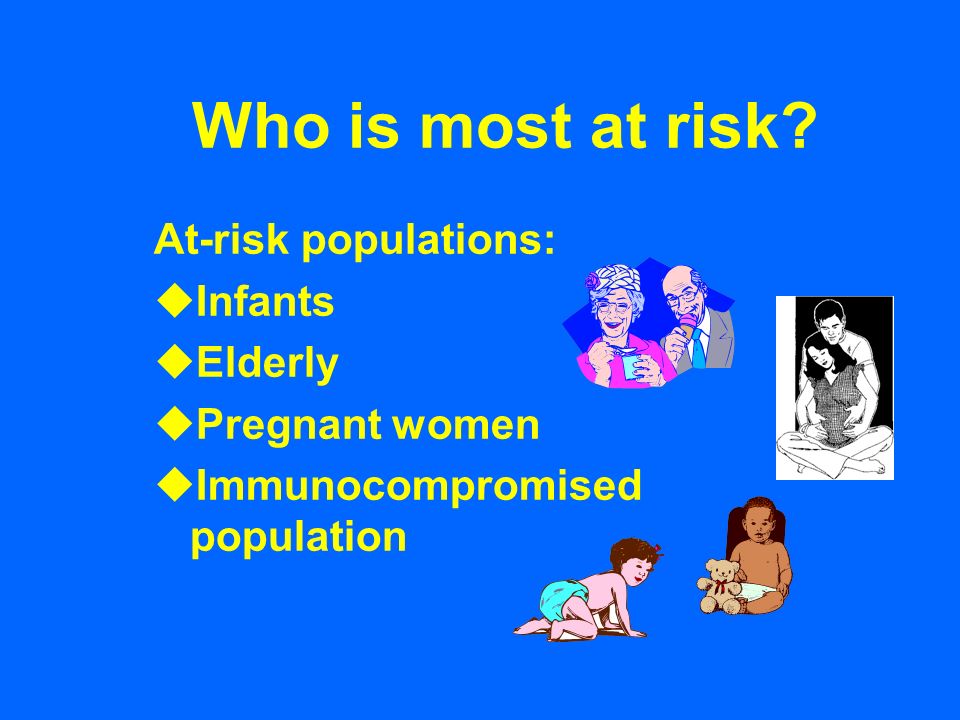 Who is most at risk?

At-risk populations:

◆Infants

◆Elderly

◆Pregnant women

◆Immunocompromised population